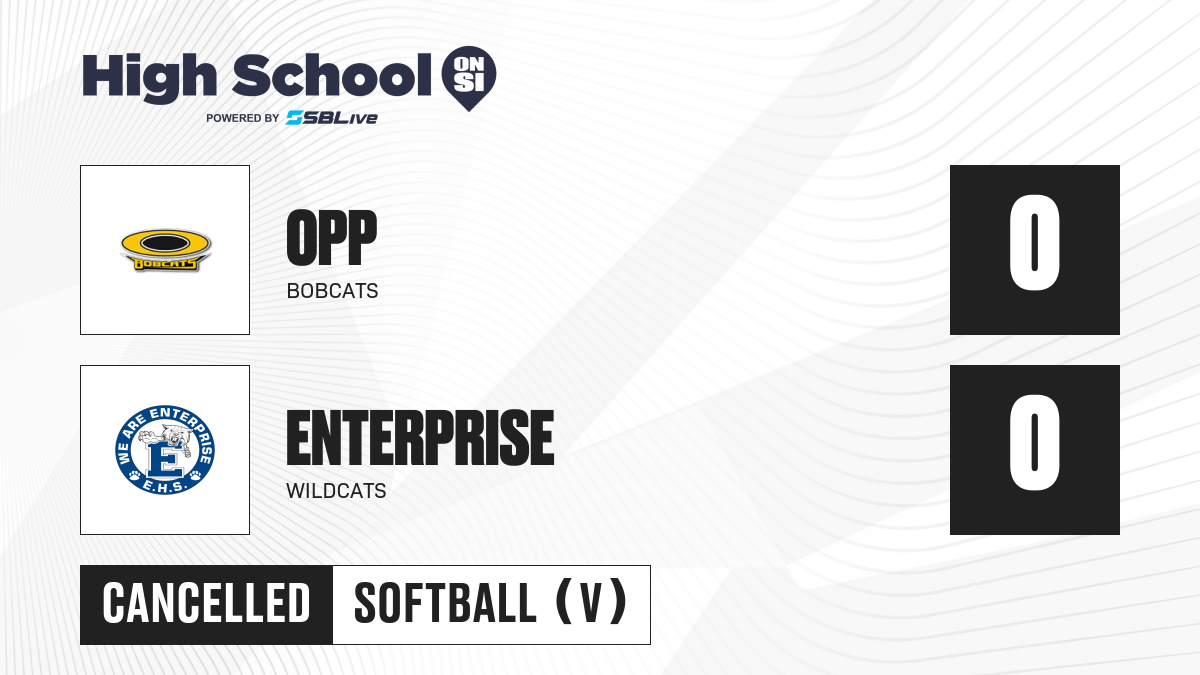 High School ON SI
POWERED BY SBLive

BOBCATS

OPP
BOBCATS

0

WE ARE ENTERPRISE
E
E.H.S.

ENTERPRISE
WILDCATS

0

CANCELLED SOFTBALL (V)